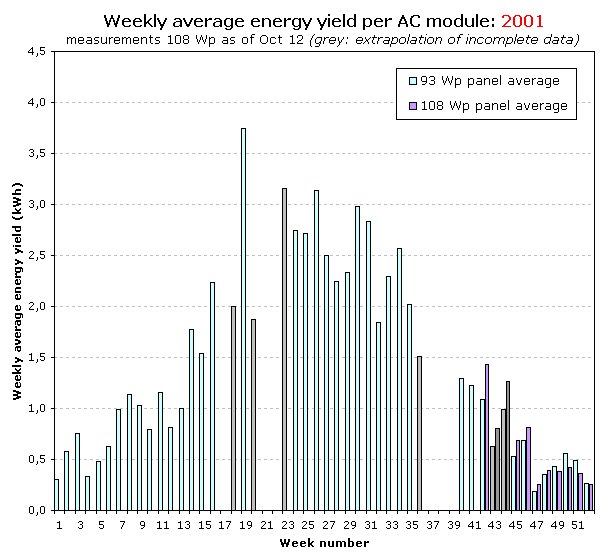 Weekly average energy yield per AC module: 2001
measurements 108 Wp as of Oct 12 (grey: extrapolation of incomplete data)

93 Wp panel average
108 Wp panel average

Weekly average energy yield (kWh)

4,5
4,0
3,5
3,0
2,5
2,0
1,5
1,0
0,5
0,0

1 3 5 7 9 11 13 15 17 19 21 23 25 27 29 31 33 35 37 39 41 43 45 47 49 51

Week number